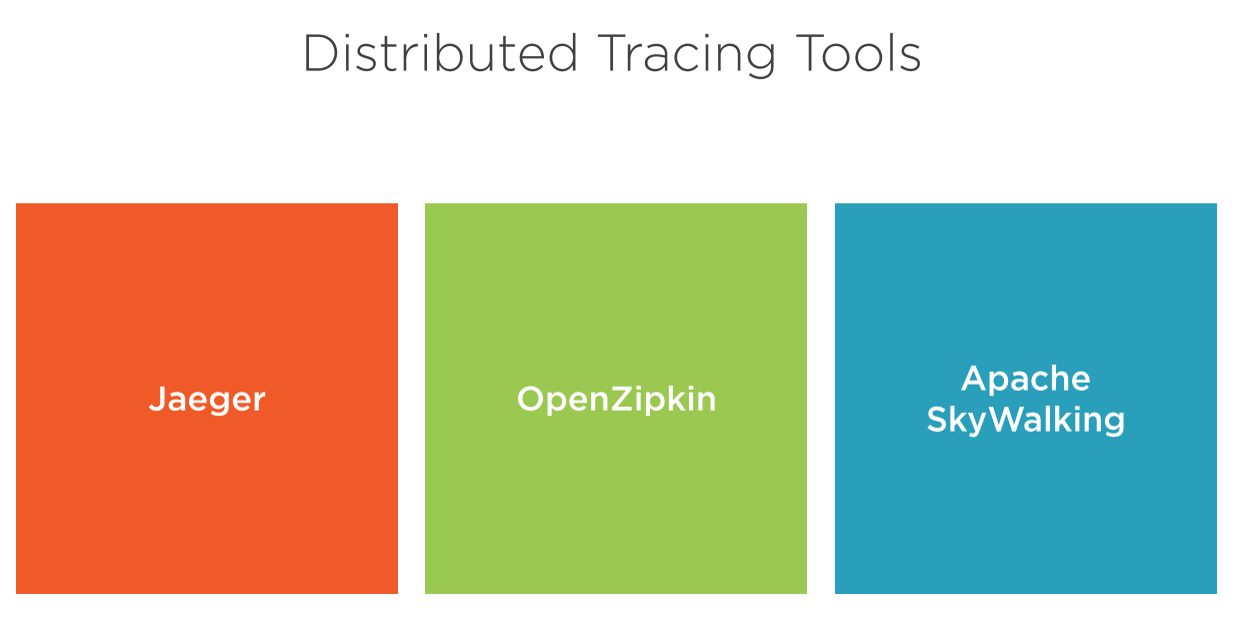 Distributed Tracing Tools

Jaeger

OpenZipkin

Apache SkyWalking